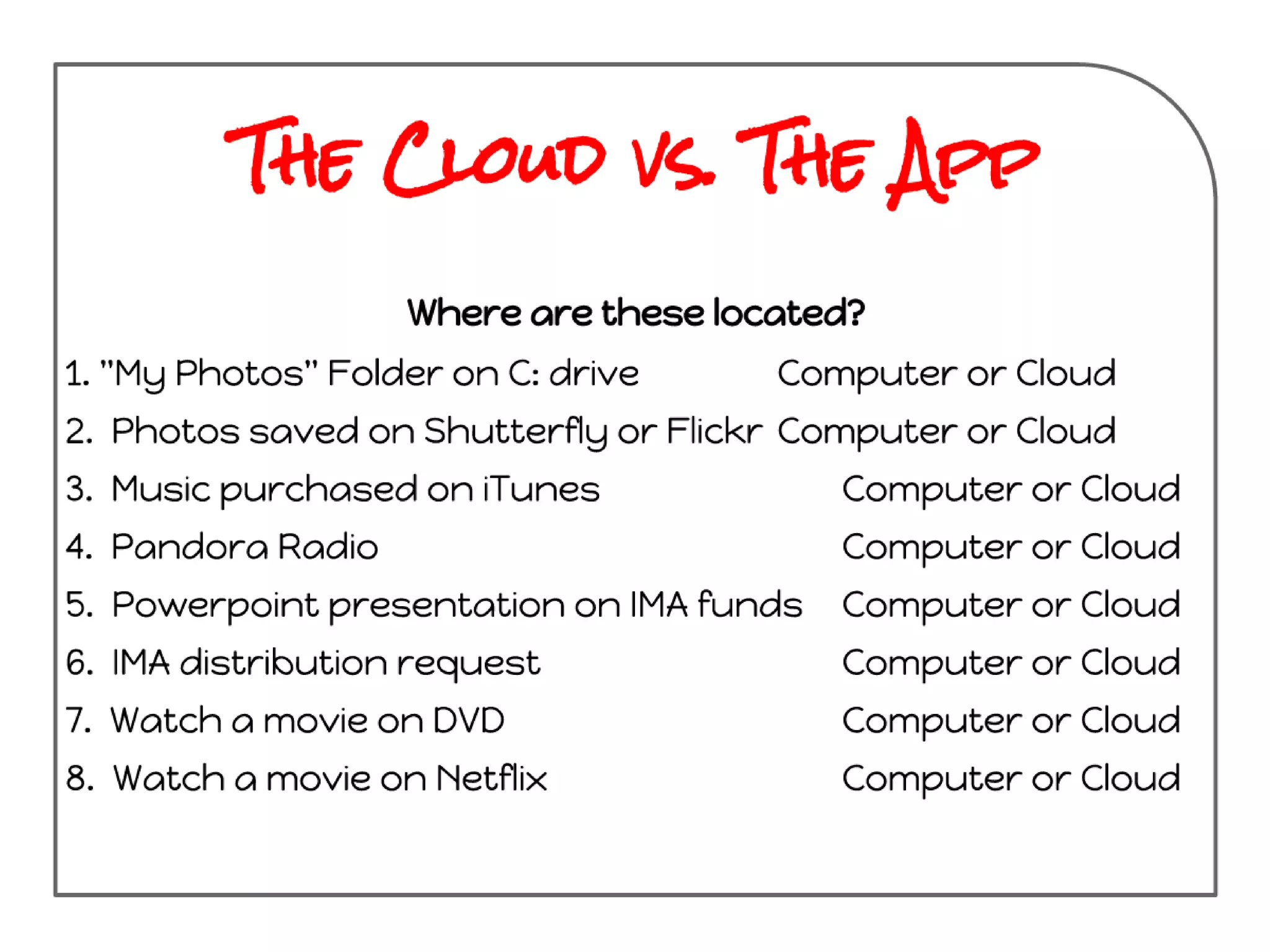 THE CLOUD VS. THE APP

Where are these located?

1. "My Photos" Folder on C: drive Computer or Cloud
2. Photos saved on Shutterfly or Flickr Computer or Cloud
3. Music purchased on iTunes Computer or Cloud
4. Pandora Radio Computer or Cloud
5. Powerpoint presentation on IMA funds Computer or Cloud
6. IMA distribution request Computer or Cloud
7. Watch a movie on DVD Computer or Cloud
8. Watch a movie on Netflix Computer or Cloud